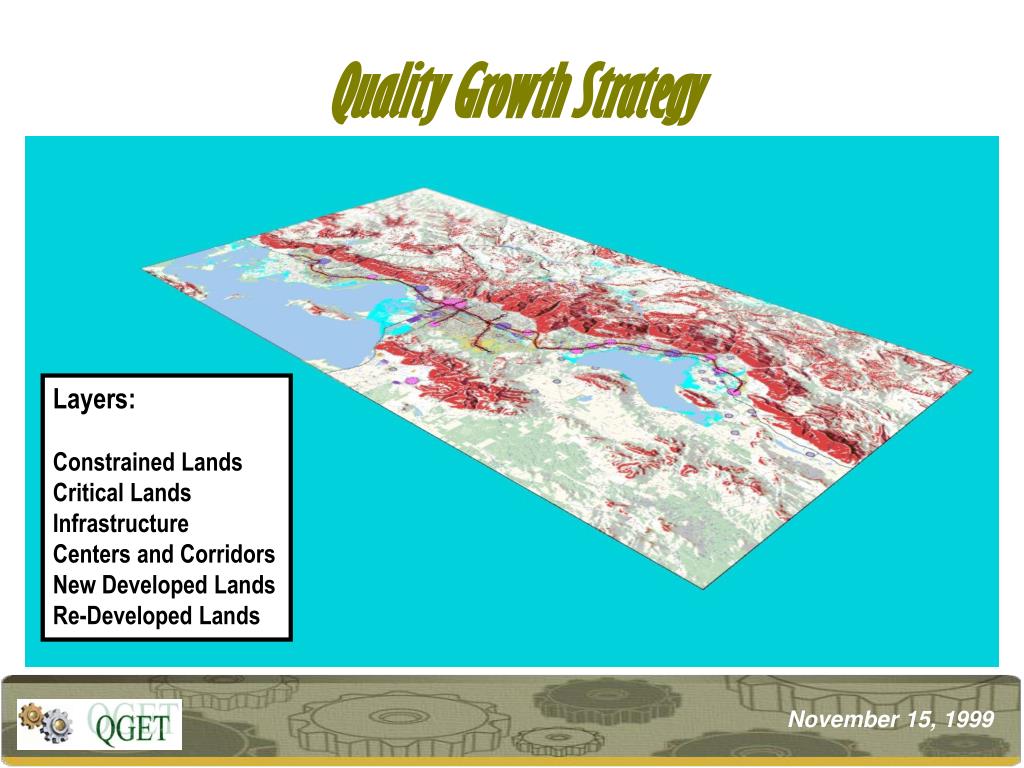 Quality Growth Strategy

Layers:

Constrained Lands
Critical Lands
Infrastructure
Centers and Corridors
New Developed Lands
Re-Developed Lands

QGET

November 15, 1999